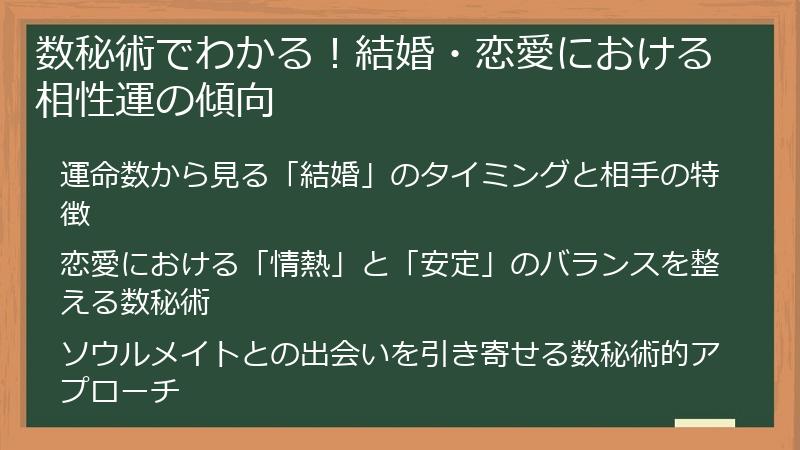 数秘術でわかる！結婚・恋愛における相性運の傾向

運命数から見る「結婚」のタイミングと相手の特徴

恋愛における「情熱」と「安定」のバランスを整える数秘術

ソウルメイトとの出会いを引き寄せる数秘術的アプローチ